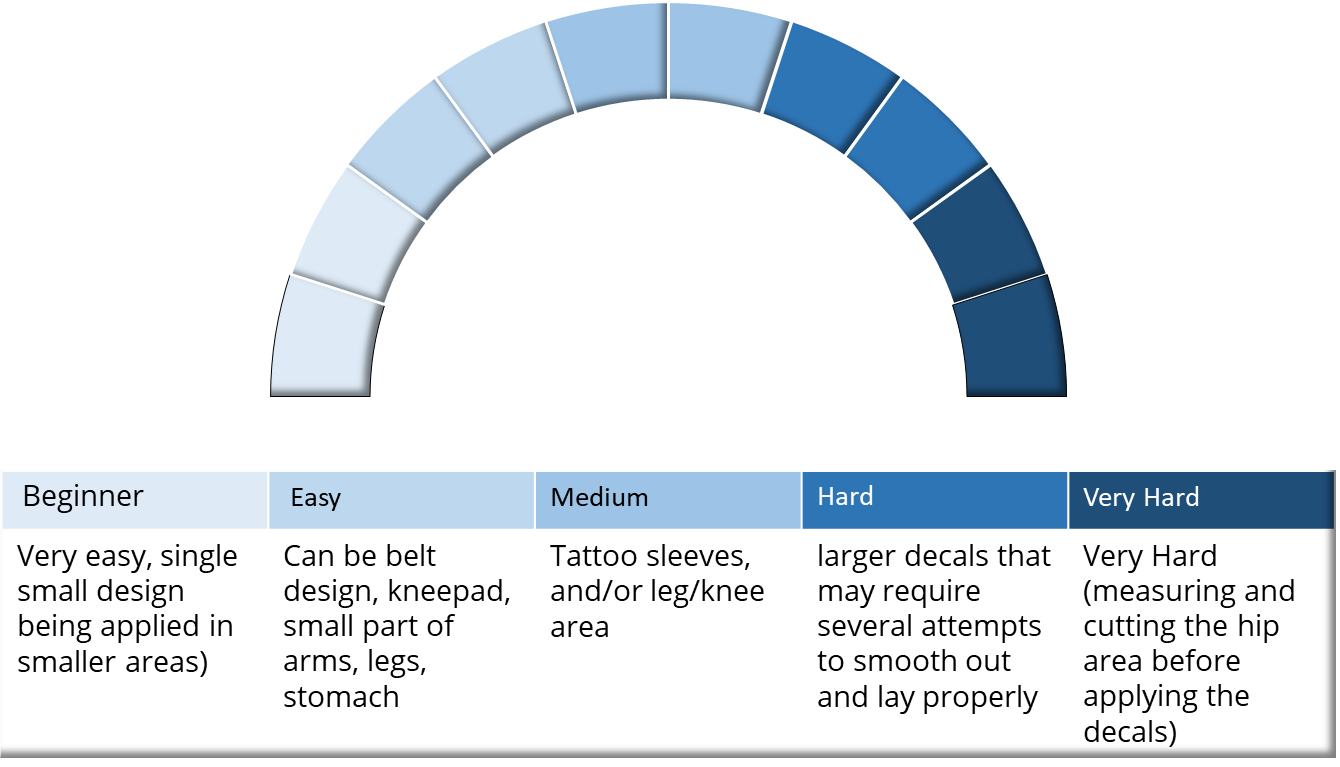 | Beginner | Easy | Medium | Hard | Very Hard |
|---|---|---|---|---|
| Very easy, single small design being applied in smaller areas) | Can be belt design, kneepad, small part of arms, legs, stomach | Tattoo sleeves, and/or leg/knee area | larger decals that may require several attempts to smooth out and lay properly | Very Hard (measuring and cutting the hip area before applying the decals) |